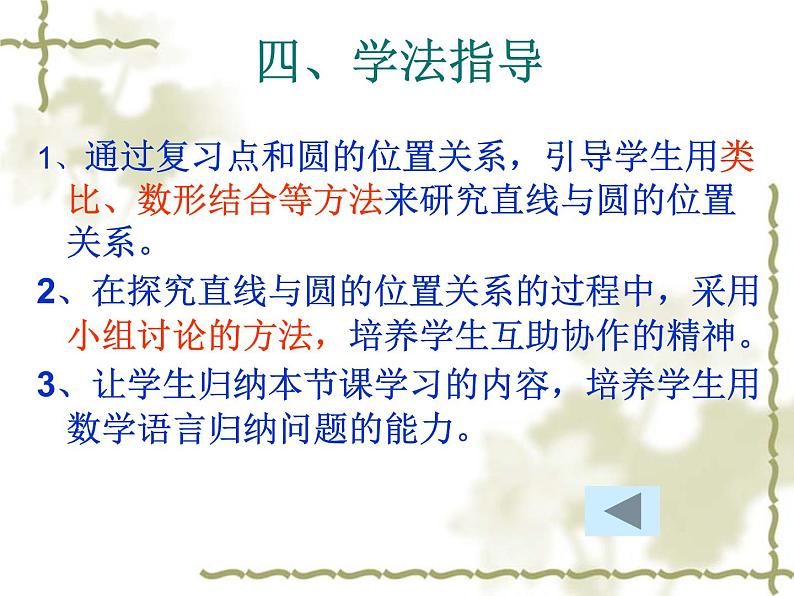 四、学法指导

1、通过复习点和圆的位置关系，引导学生用类比、数形结合等方法来研究直线与圆的位置关系。

2、在探究直线与圆的位置关系的过程中，采用小组讨论的方法，培养学生互助协作的精神。

3、让学生归纳本节课学习的内容，培养学生用数学语言归纳问题的能力。